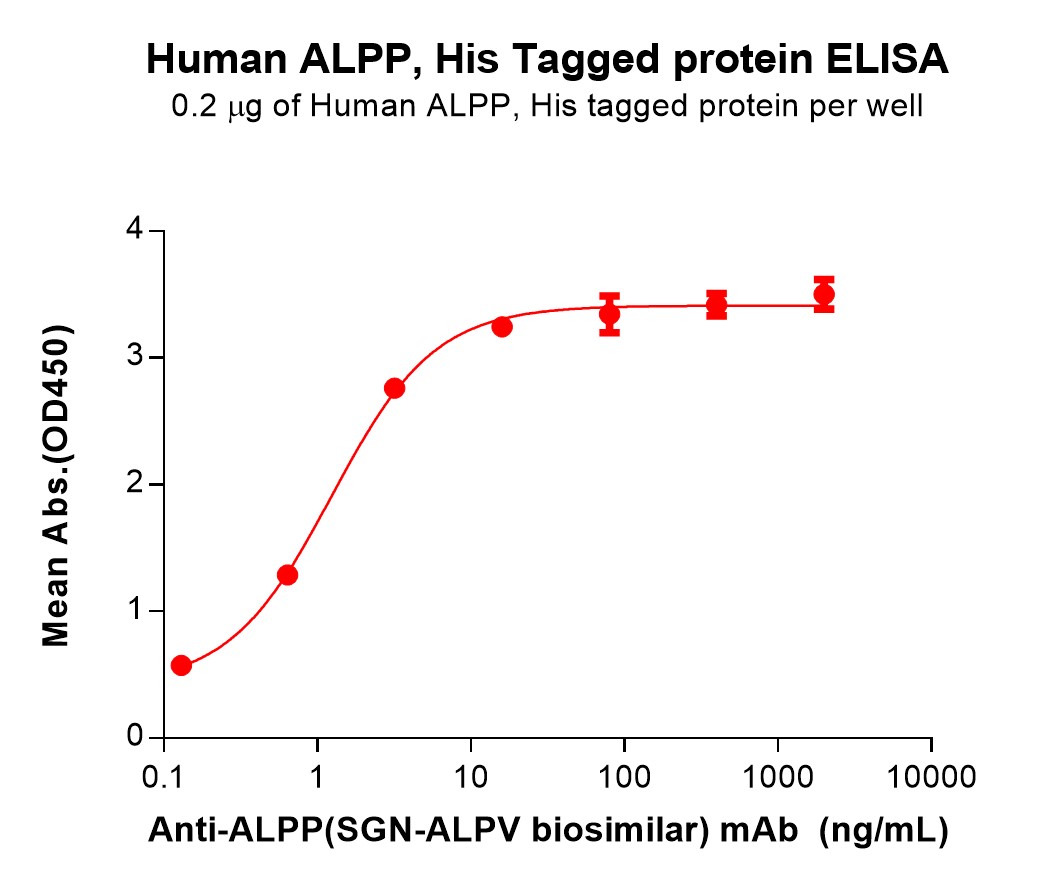 Human ALPP, His Tagged protein ELISA
0.2 μg of Human ALPP, His tagged protein per well

Mean Abs.(OD450)

4
3
2
1
0

0.1 1 10 100 1000 10000

Anti-ALPP(SGN-ALPV biosimilar) mAb (ng/mL)